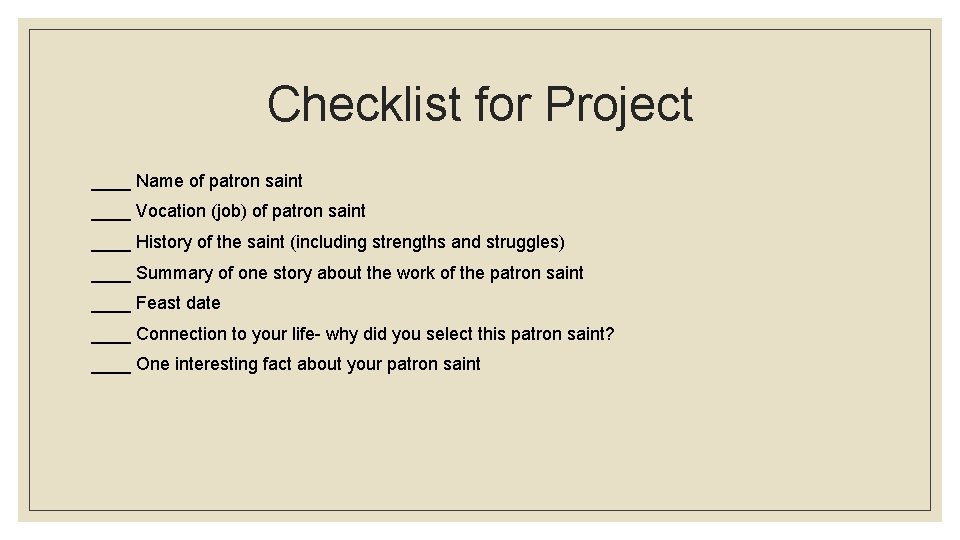 Checklist for Project

____ Name of patron saint

____ Vocation (job) of patron saint

____ History of the saint (including strengths and struggles)

____ Summary of one story about the work of the patron saint

____ Feast date

____ Connection to your life- why did you select this patron saint?

____ One interesting fact about your patron saint